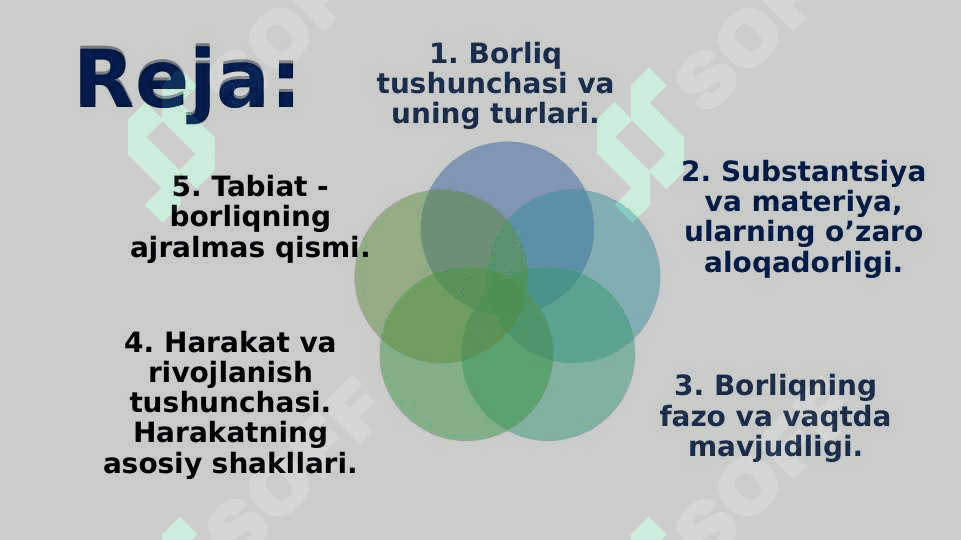 Reja:

1. Borliq tushunchasi va uning turlari.

2. Substantsiya va materiya, ularning o’zaro aloqadorligi.

3. Borliqning fazo va vaqtda mavjudligi.

4. Harakat va rivojlanish tushunchasi. Harakatning asosiy shakllari.

5. Tabiat - borliqning ajralmas qismi.